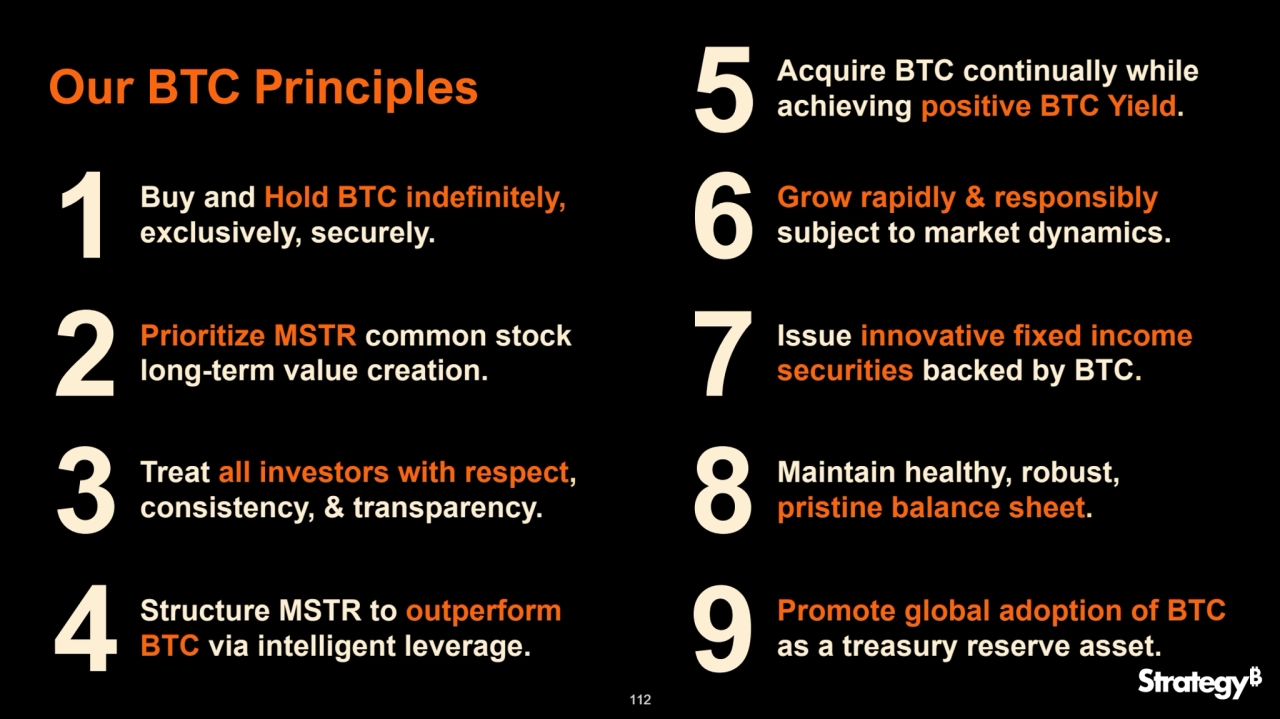 Our BTC Principles

1 Buy and Hold BTC indefinitely, exclusively, securely.

2 Prioritize MSTR common stock long-term value creation.

3 Treat all investors with respect, consistency, & transparency.

4 Structure MSTR to outperform BTC via intelligent leverage.

5 Acquire BTC continually while achieving positive BTC Yield.

6 Grow rapidly & responsibly subject to market dynamics.

7 Issue innovative fixed income securities backed by BTC.

8 Maintain healthy, robust, pristine balance sheet.

9 Promote global adoption of BTC as a treasury reserve asset.

112

Strategy₿